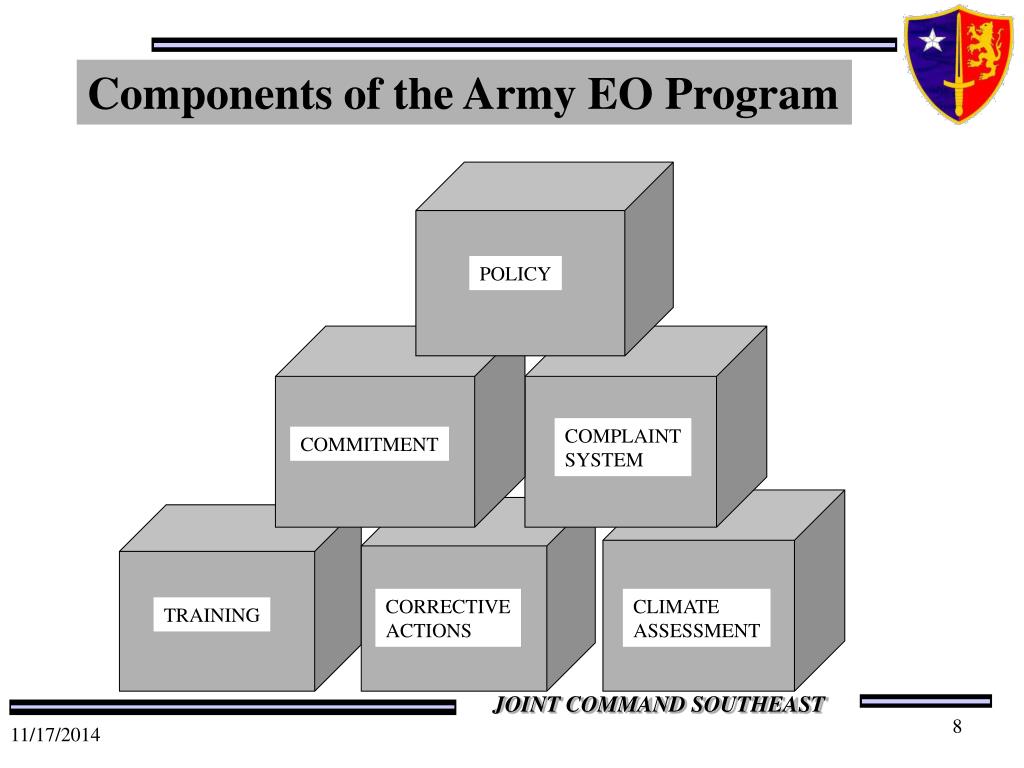 Components of the Army EO Program

POLICY

COMMITMENT

COMPLAINT SYSTEM

TRAINING

CORRECTIVE ACTIONS

CLIMATE ASSESSMENT

JOINT COMMAND SOUTHEAST

11/17/2014

8